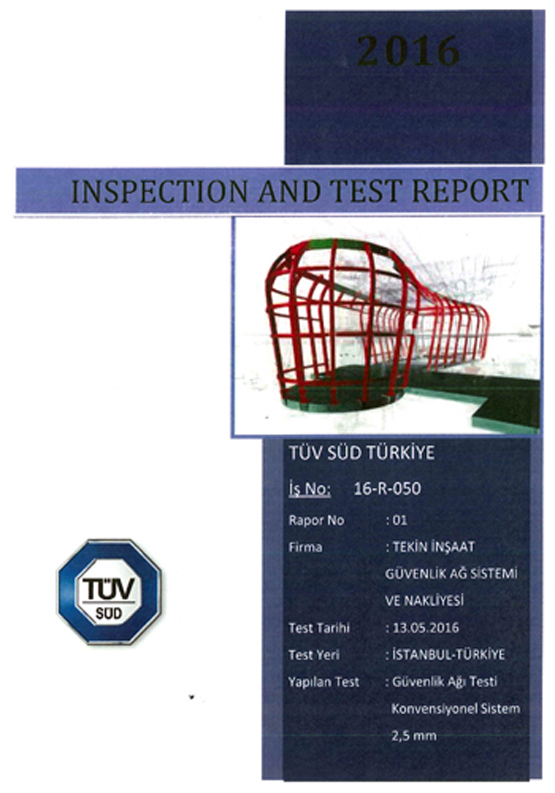 2016

INSPECTION AND TEST REPORT

TÜV SÜD TÜRKİYE

İş No: 16-R-050

Rapor No : 01

Firma : TEKİN İNŞAAT GÜVENLİK AĞ SİSTEMİ VE NAKLİYESİ

Test Tarihi : 13.05.2016

Test Yeri : İSTANBUL-TÜRKİYE

Yapılan Test : Güvenlik Ağı Testi Konvensiyonel Sistem 2,5 mm

TÜV SÜD